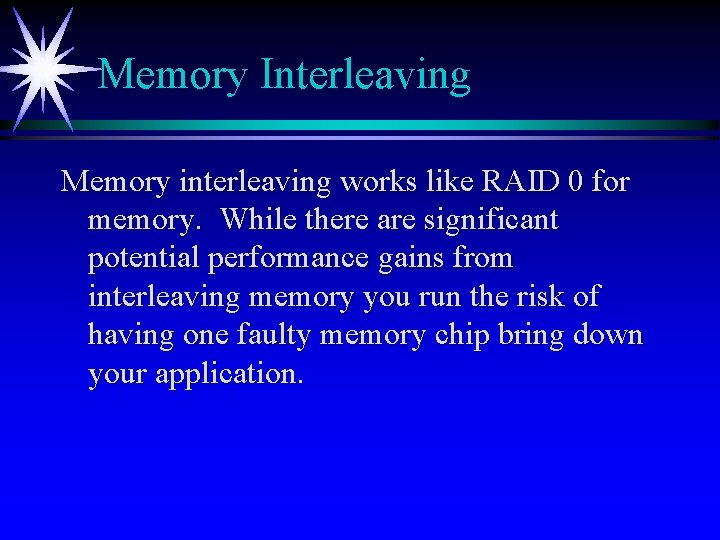 Memory Interleaving

Memory interleaving works like RAID 0 for memory.  While there are significant potential performance gains from interleaving memory you run the risk of having one faulty memory chip bring down your application.